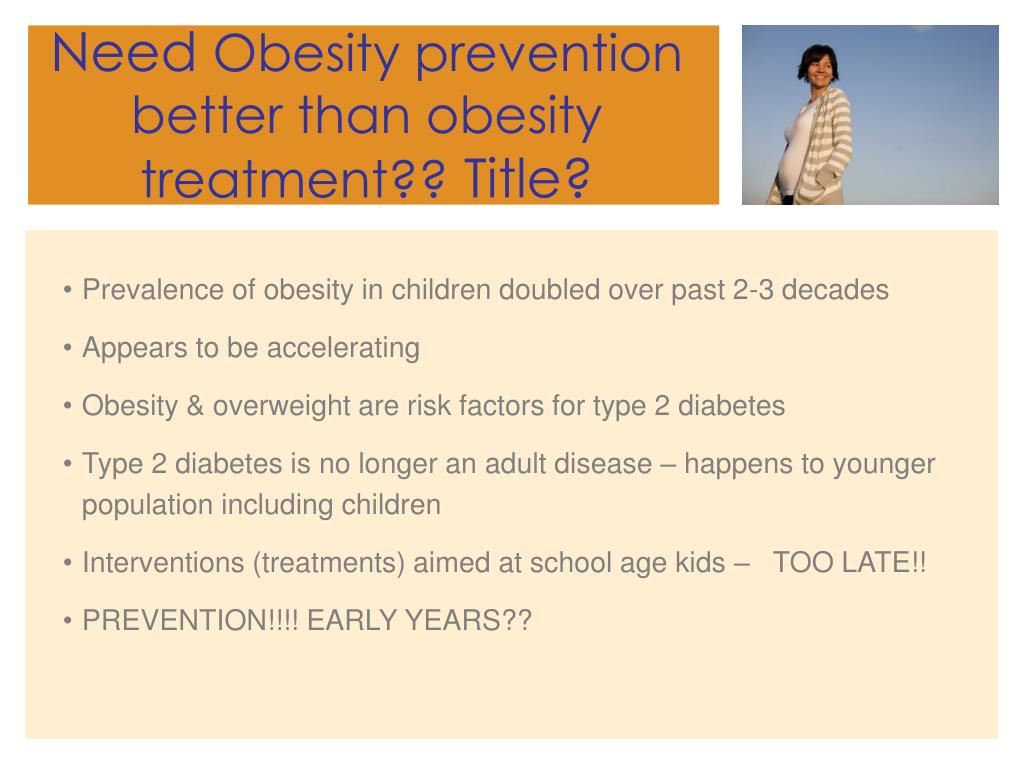 Need Obesity prevention better than obesity treatment?? Title?

• Prevalence of obesity in children doubled over past 2-3 decades

• Appears to be accelerating

• Obesity & overweight are risk factors for type 2 diabetes

• Type 2 diabetes is no longer an adult disease – happens to younger population including children

• Interventions (treatments) aimed at school age kids – TOO LATE!!

• PREVENTION!!!! EARLY YEARS??